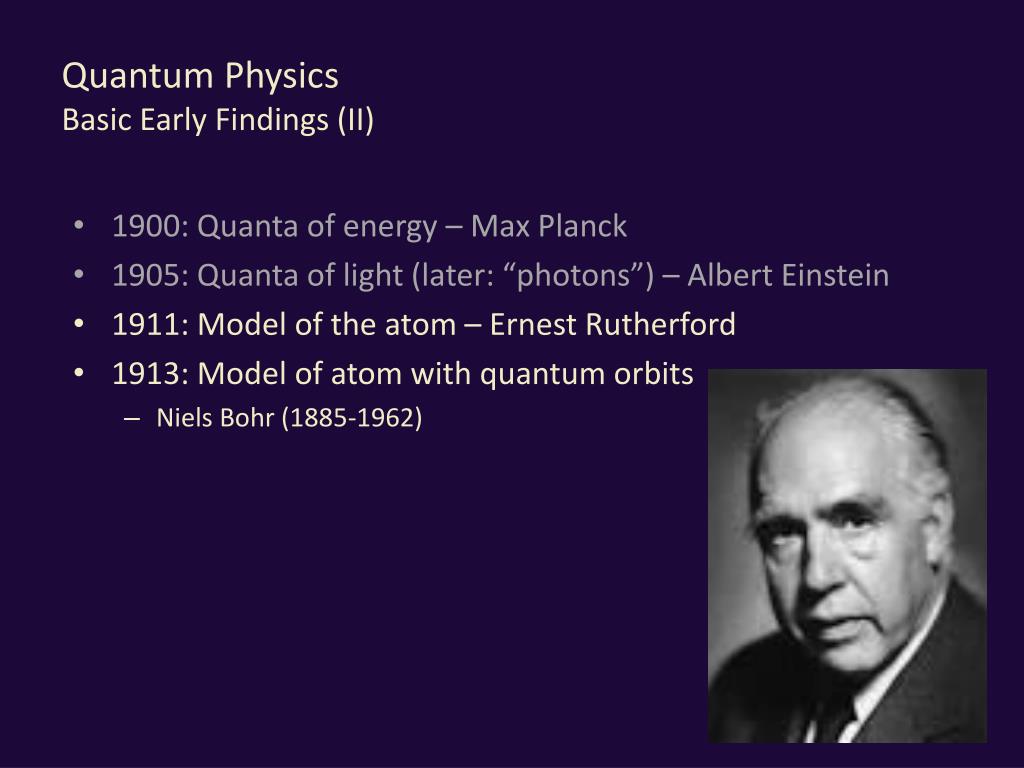 Quantum Physics
Basic Early Findings (II)

• 1900: Quanta of energy – Max Planck
• 1905: Quanta of light (later: “photons”) – Albert Einstein
• 1911: Model of the atom – Ernest Rutherford
• 1913: Model of atom with quantum orbits
– Niels Bohr (1885-1962)